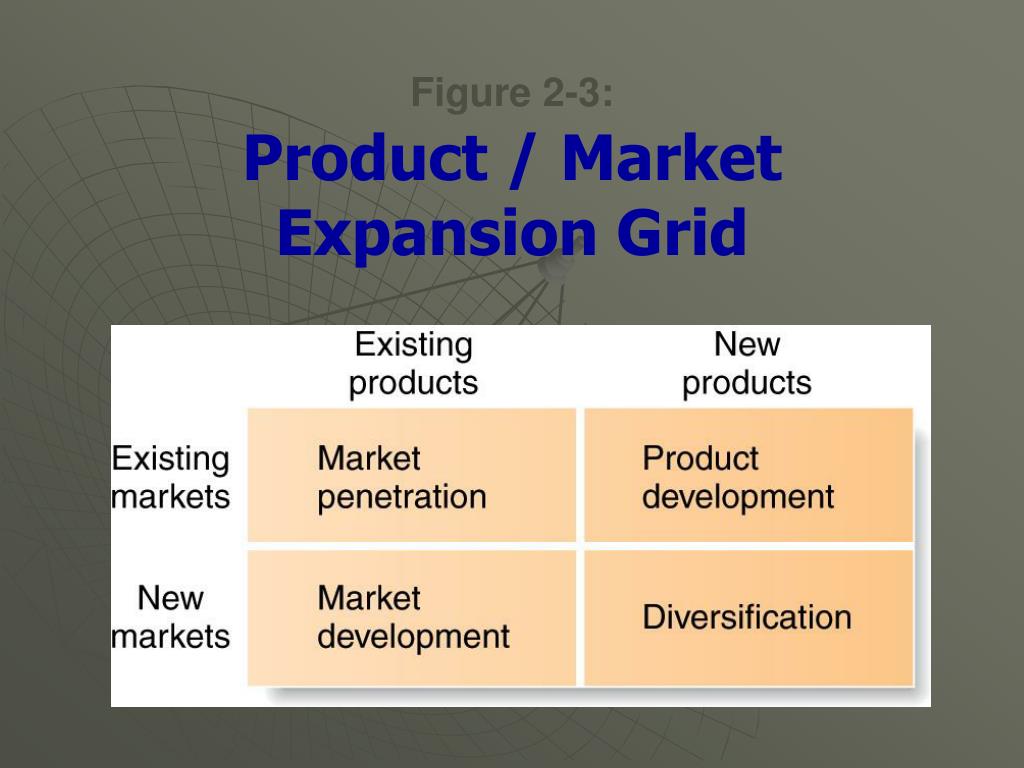 Figure 2-3:
Product / Market Expansion Grid

| | Existing products | New products |
|---|---|---|
| Existing markets | Market penetration | Product development |
| New markets | Market development | Diversification |